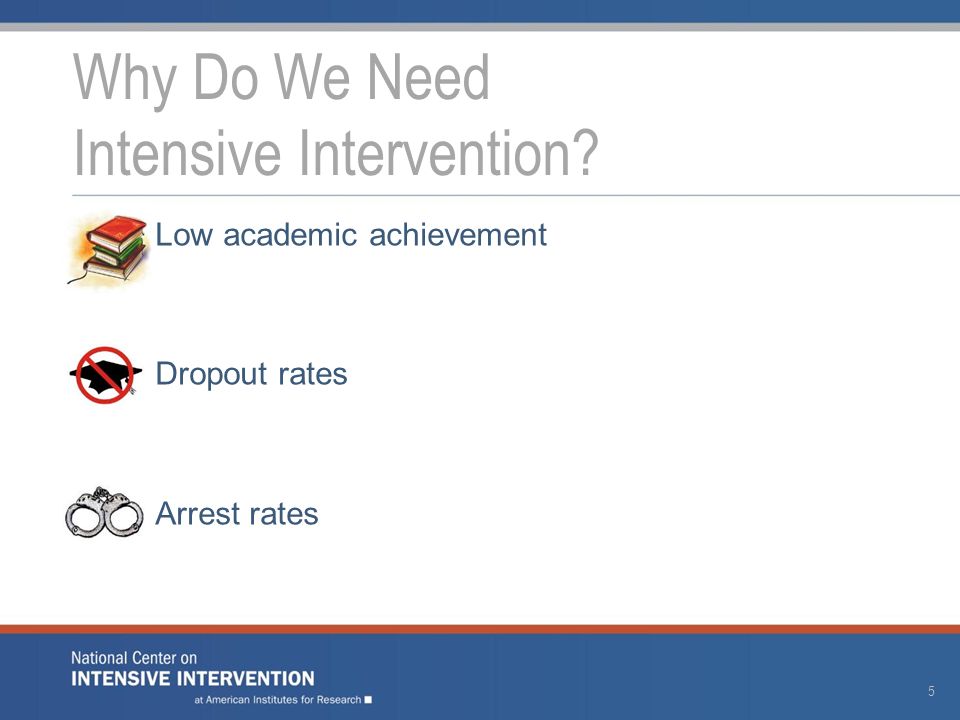 Why Do We Need Intensive Intervention?

Low academic achievement

Dropout rates

Arrest rates

National Center on
INTENSIVE INTERVENTION
at American Institutes for Research

5